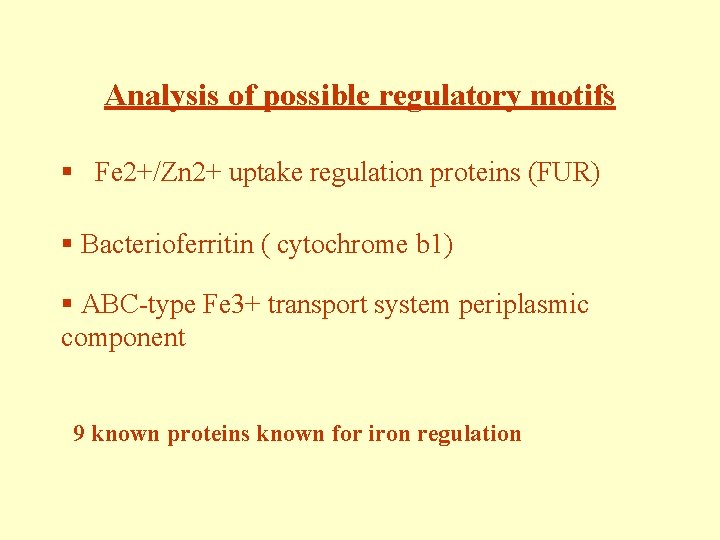 Analysis of possible regulatory motifs

▪ Fe2+/Zn2+ uptake regulation proteins (FUR)

▪ Bacterioferritin ( cytochrome b1)

▪ ABC-type Fe3+ transport system periplasmic component

9 known proteins known for iron regulation